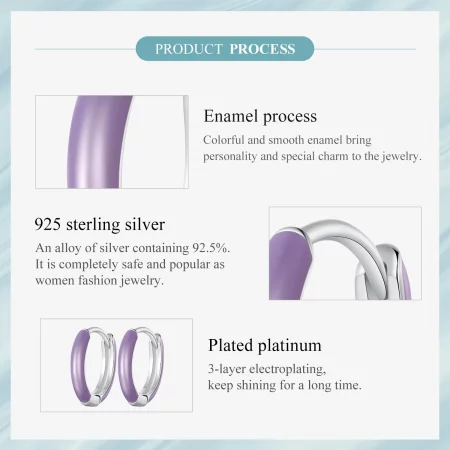 PRODUCT PROCESS

Enamel process

Colorful and smooth enamel bring personality and special charm to the jewelry.

925 sterling silver

An alloy of silver containing 92.5%. It is completely safe and popular as women fashion jewelry.

Plated platinum

3-layer electroplating, keep shining for a long time.